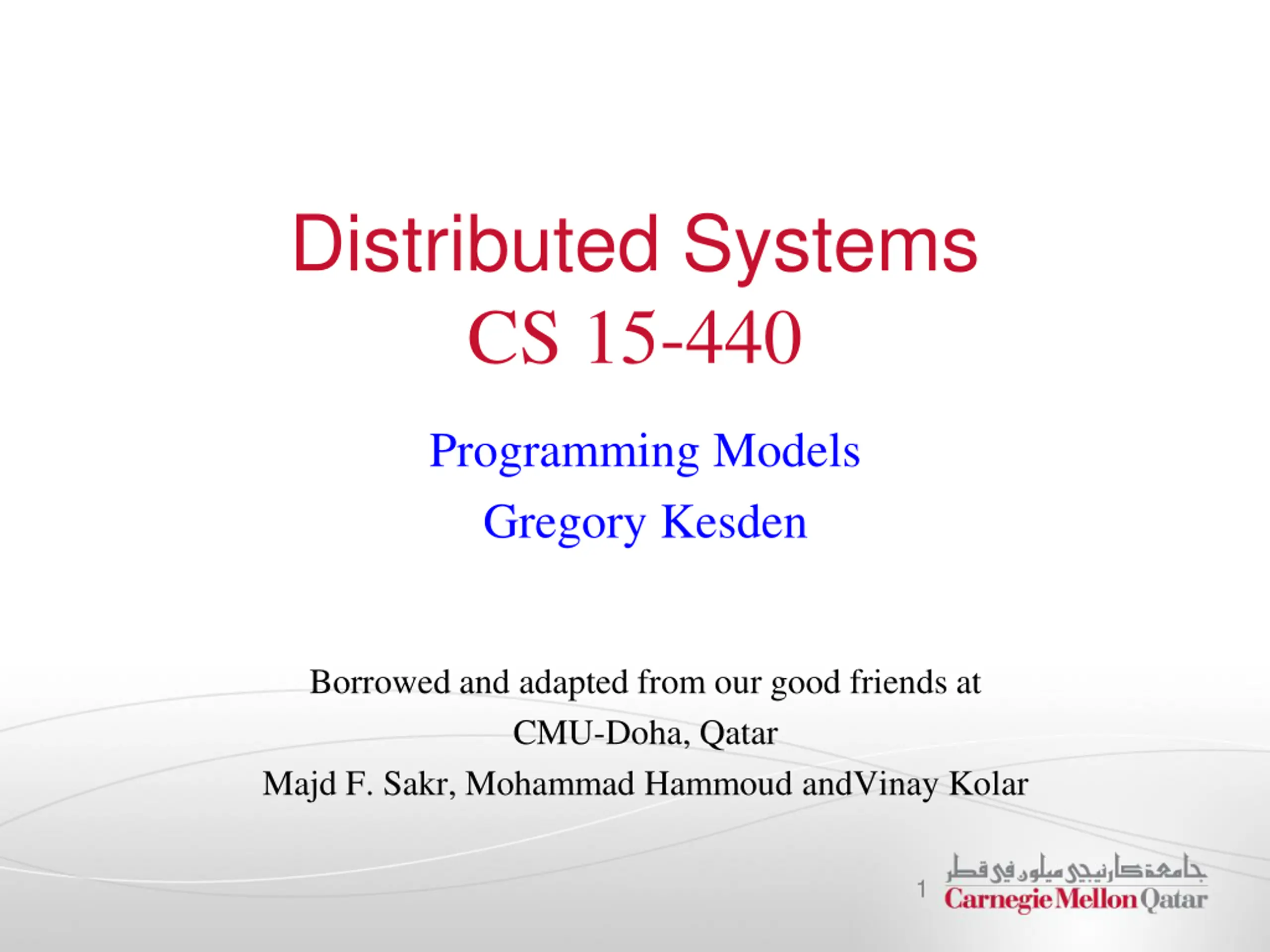 Distributed Systems
CS 15-440

Programming Models
Gregory Kesden

Borrowed and adapted from our good friends at
CMU-Doha, Qatar
Majd F. Sakr, Mohammad Hammoud andVinay Kolar

1

جامعة كارنيجي ميلون في قطر
Carnegie Mellon Qatar